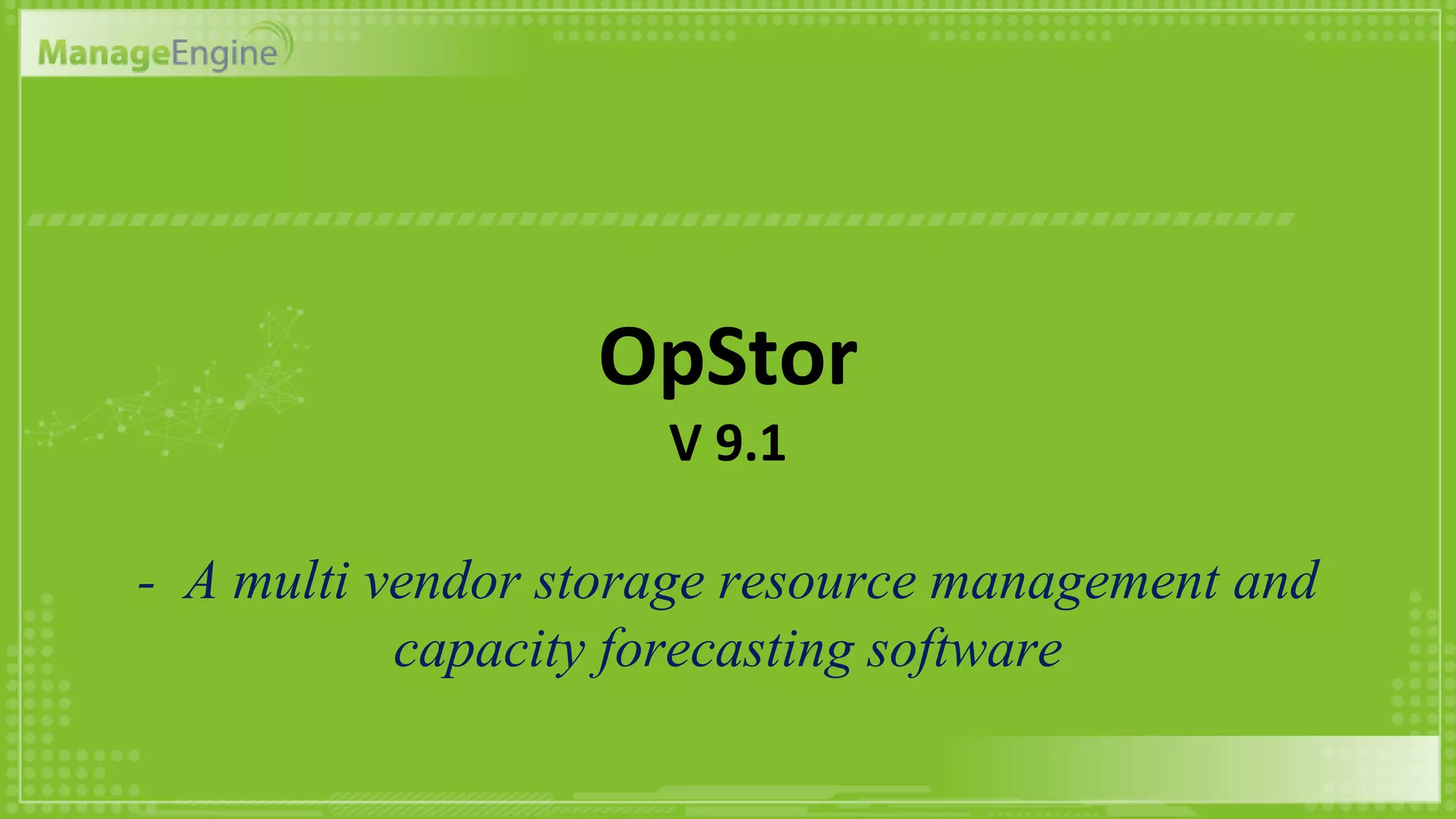 ManageEngine

OpStor
V 9.1

- A multi vendor storage resource management and capacity forecasting software